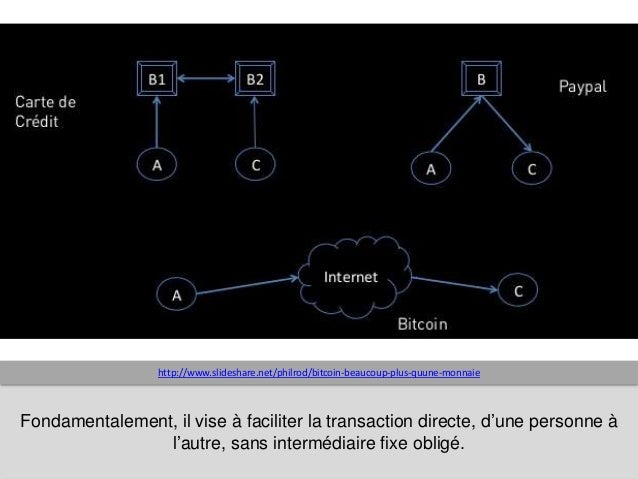 Carte de Crédit

B1

B2

A

C

B

Paypal

A

C

A

Internet

C

Bitcoin

http://www.slideshare.net/philrod/bitcoin-beaucoup-plus-quune-monnaie

Fondamentalement, il vise à faciliter la transaction directe, d'une personne à l'autre, sans intermédiaire fixe obligé.